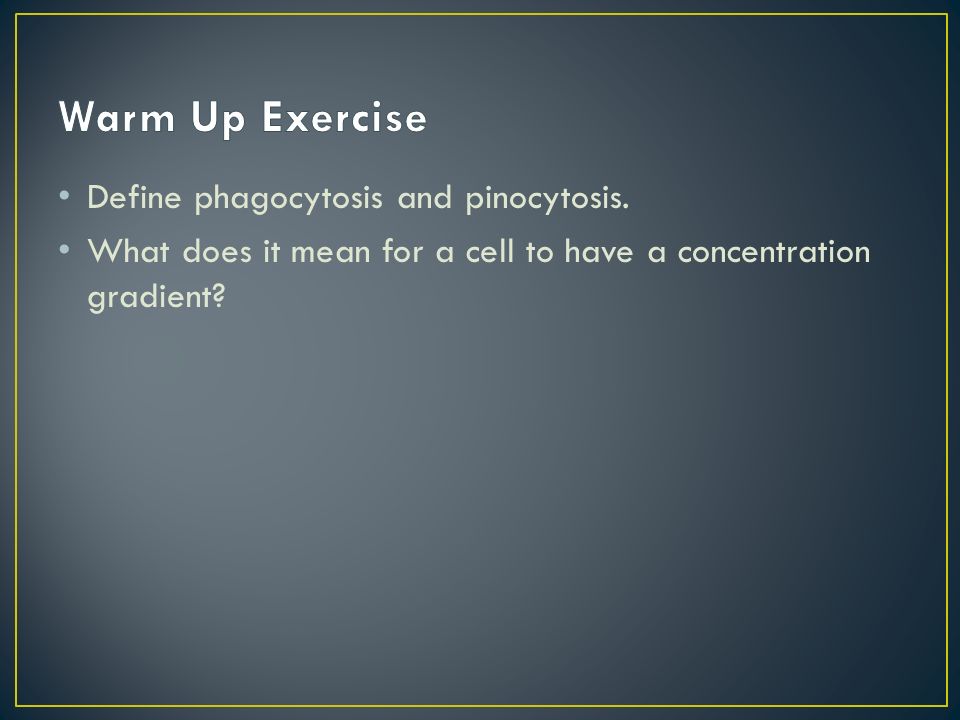 Warm Up Exercise

• Define phagocytosis and pinocytosis.
• What does it mean for a cell to have a concentration gradient?